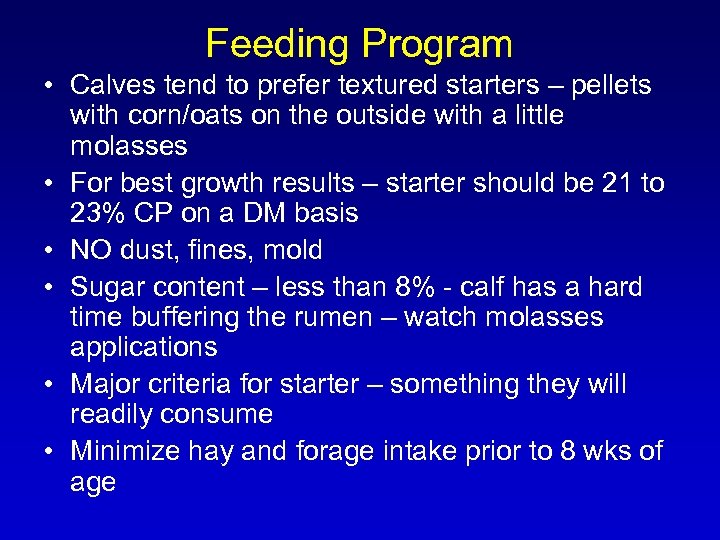 Feeding Program

• Calves tend to prefer textured starters – pellets with corn/oats on the outside with a little molasses

• For best growth results – starter should be 21 to 23% CP on a DM basis

• NO dust, fines, mold

• Sugar content – less than 8% - calf has a hard time buffering the rumen – watch molasses applications

• Major criteria for starter – something they will readily consume

• Minimize hay and forage intake prior to 8 wks of age